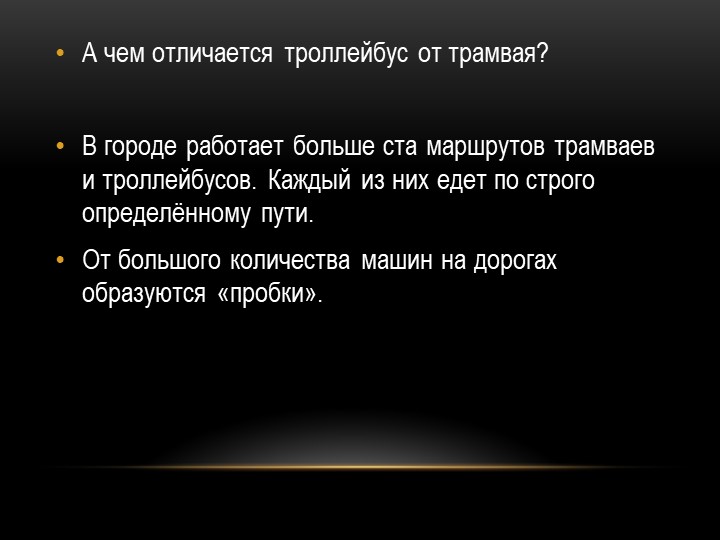 • А чем отличается троллейбус от трамвая?

• В городе работает больше ста маршрутов трамваев и троллейбусов. Каждый из них едет по строго определённому пути.

• От большого количества машин на дорогах образуются «пробки».